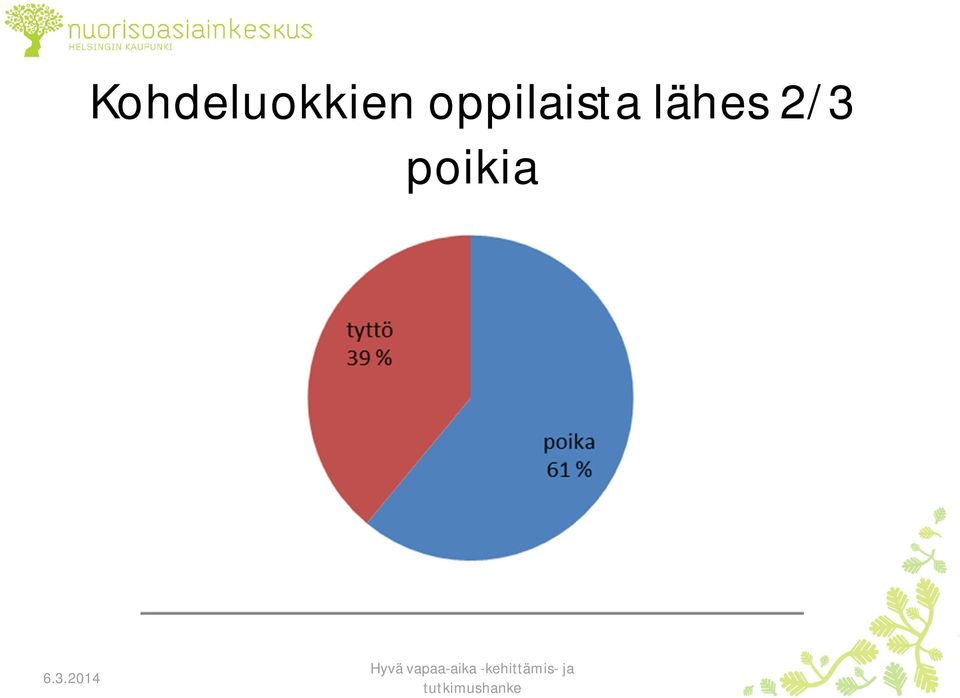 nuorisoasiainkeskus
HELSINGIN KAUPUNKI

Kohdeluokkien oppilaista lähes 2/3 poikia

tyttö
39 %

poika
61 %

6.3.2014

Hyvä vapaa-aika -kehittämis- ja tutkimushanke